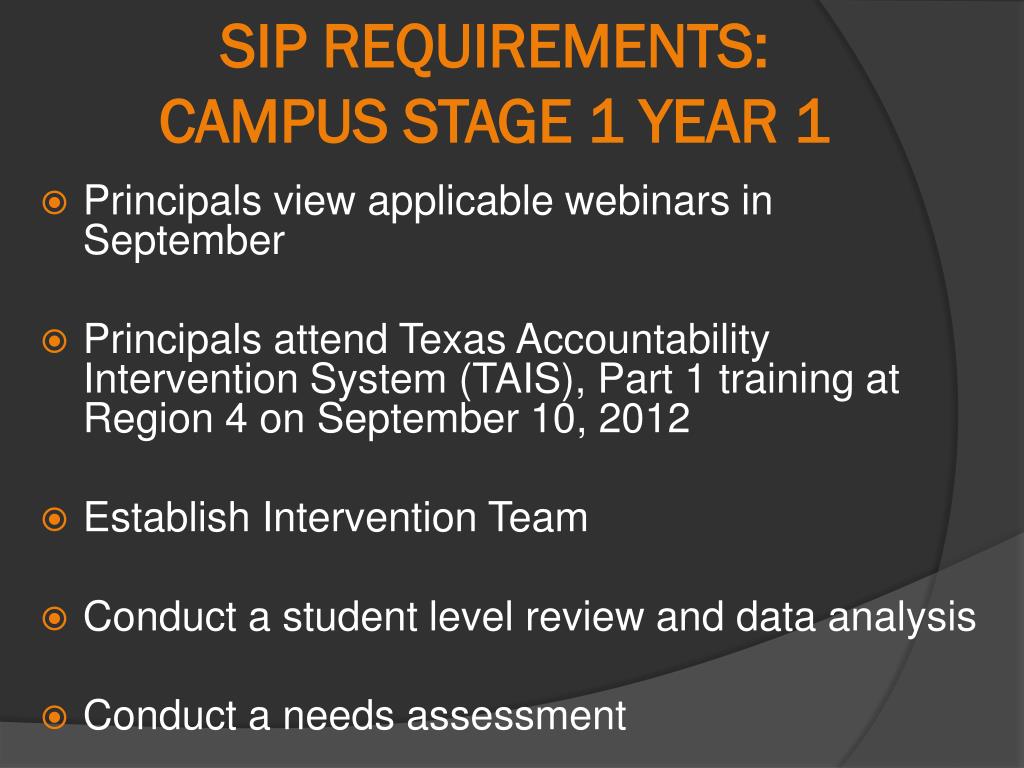 SIP REQUIREMENTS:
CAMPUS STAGE 1 YEAR 1

Principals view applicable webinars in September

Principals attend Texas Accountability Intervention System (TAIS), Part 1 training at Region 4 on September 10, 2012

Establish Intervention Team

Conduct a student level review and data analysis

Conduct a needs assessment